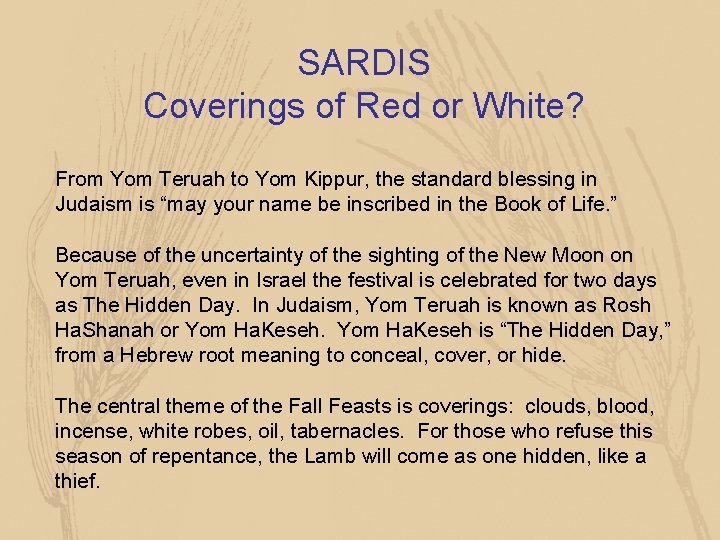 SARDIS
Coverings of Red or White?

From Yom Teruah to Yom Kippur, the standard blessing in Judaism is “may your name be inscribed in the Book of Life.”

Because of the uncertainty of the sighting of the New Moon on Yom Teruah, even in Israel the festival is celebrated for two days as The Hidden Day. In Judaism, Yom Teruah is known as Rosh HaShanah or Yom HaKeseh. Yom HaKeseh is “The Hidden Day,” from a Hebrew root meaning to conceal, cover, or hide.

The central theme of the Fall Feasts is coverings: clouds, blood, incense, white robes, oil, tabernacles. For those who refuse this season of repentance, the Lamb will come as one hidden, like a thief.